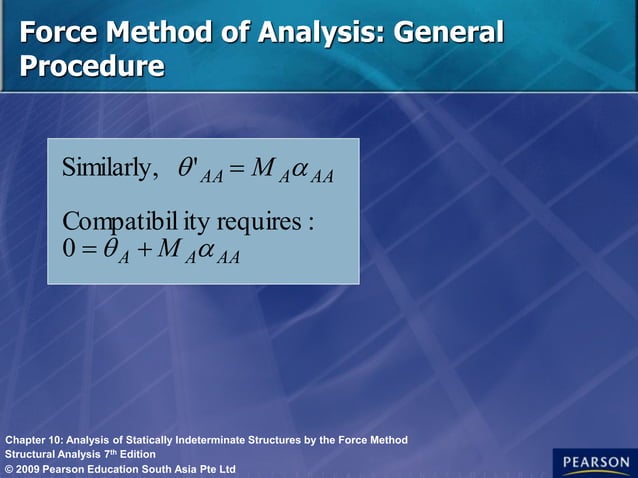 Force Method of Analysis: General Procedure

Similarly, $\theta'_{AA} = M_A \alpha_{AA}$

Compatibil ity requires :
$0 = \theta_A + M_A \alpha_{AA}$

Chapter 10: Analysis of Statically Indeterminate Structures by the Force Method
Structural Analysis 7th Edition
© 2009 Pearson Education South Asia Pte Ltd

PEARSON